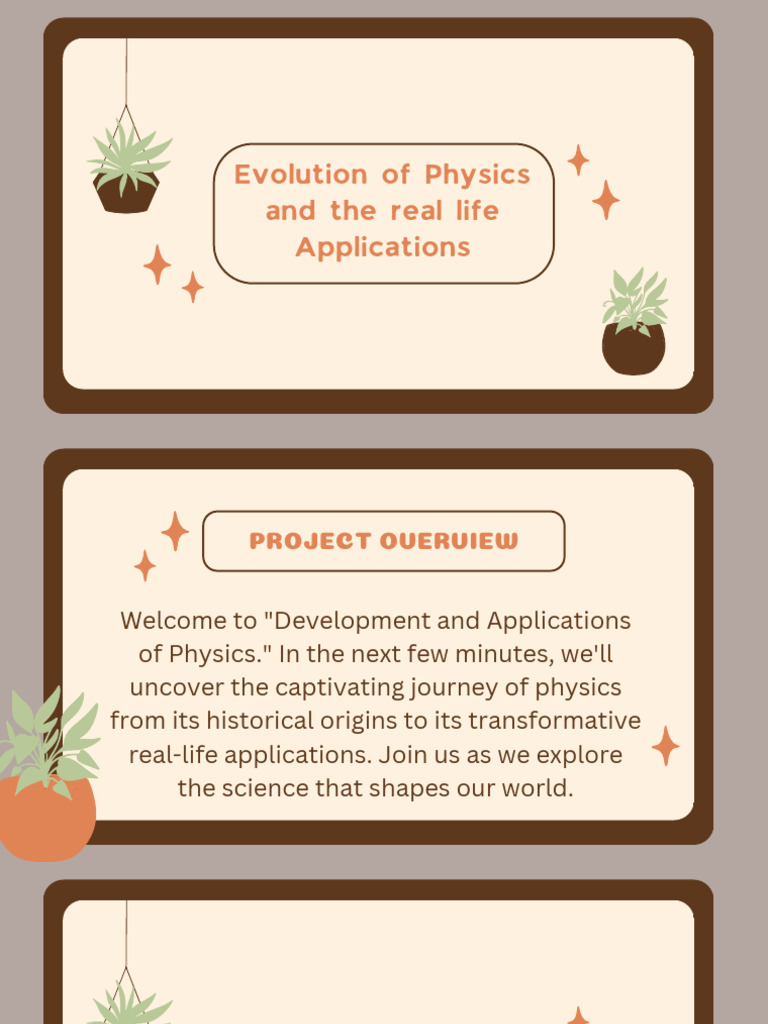 Evolution of Physics and the real life Applications

PROJECT OVERVIEW

Welcome to "Development and Applications of Physics." In the next few minutes, we'll uncover the captivating journey of physics from its historical origins to its transformative real-life applications. Join us as we explore the science that shapes our world.